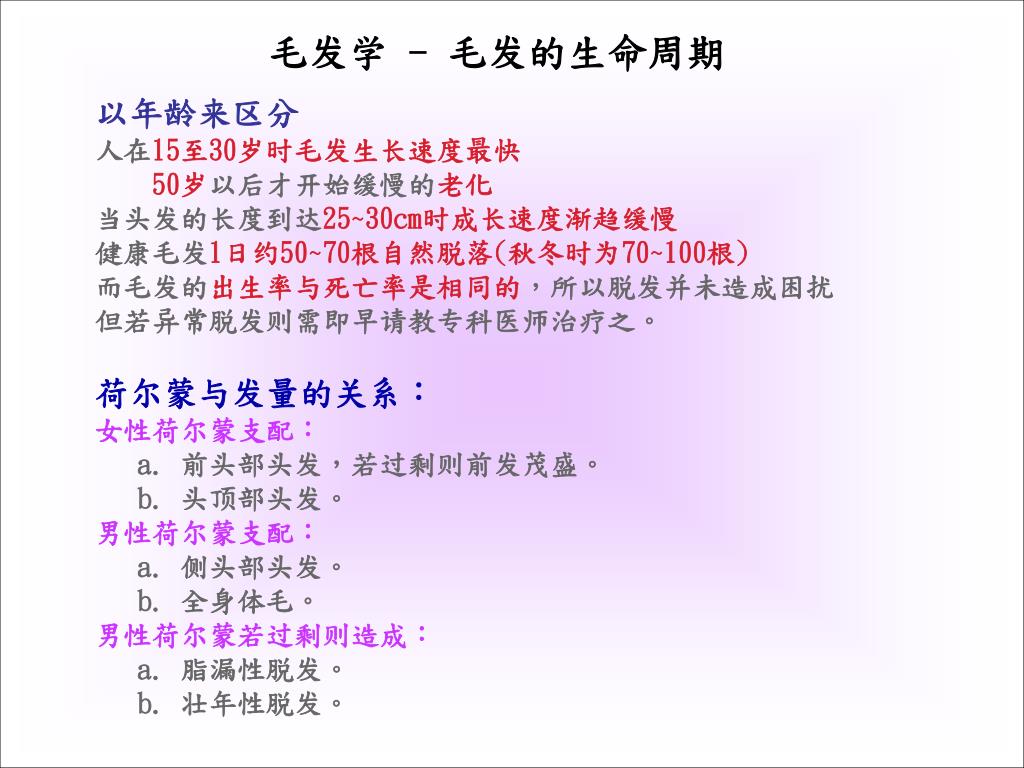 毛发学 – 毛发的生命周期

以年龄来区分
人在15至30岁时毛发生长速度最快
50岁以后才开始缓慢的老化
当头发的长度到达25~30cm时成长速度渐趋缓慢
健康毛发1日约50~70根自然脱落(秋冬时为70~100根)
而毛发的出生率与死亡率是相同的，所以脱发并未造成困扰
但若异常脱发则需即早请教专科医师治疗之。

荷尔蒙与发量的关系：
女性荷尔蒙支配：
a. 前头部头发，若过剩则前发茂盛。
b. 头顶部头发。
男性荷尔蒙支配：
a. 侧头部头发。
b. 全身体毛。
男性荷尔蒙若过剩则造成：
a. 脂漏性脱发。
b. 壮年性脱发。